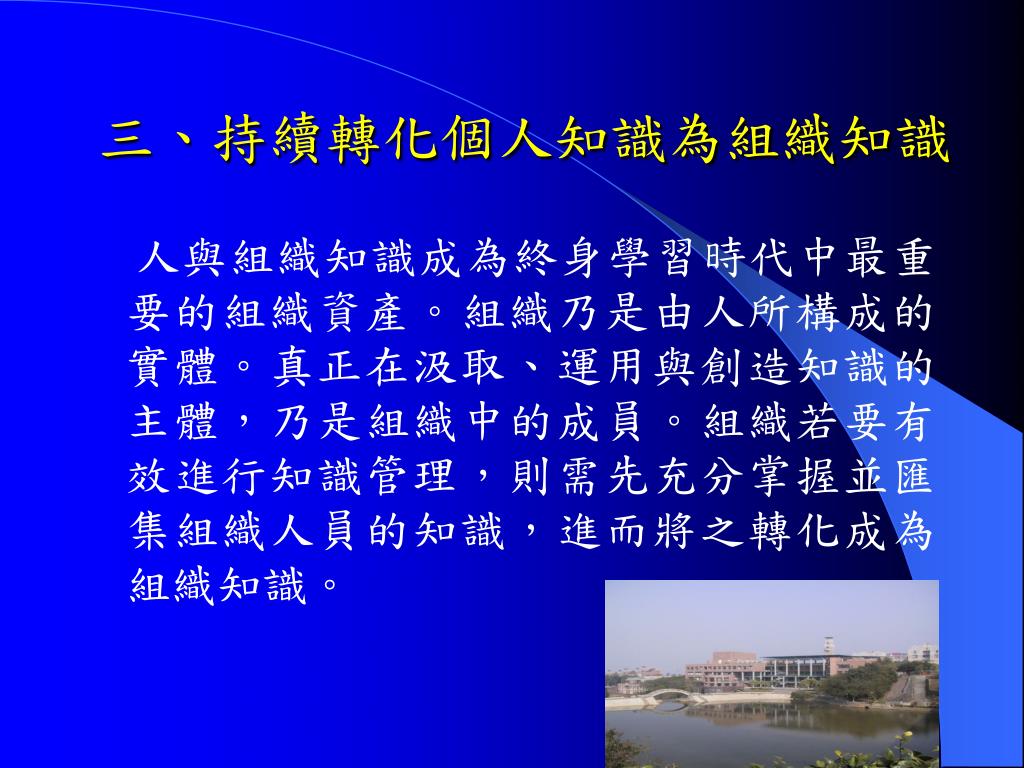 三、持續轉化個人知識為組織知識

人與組織知識成為終身學習時代中最重要的組織資產。組織乃是由人所構成的實體。真正在汲取、運用與創造知識的主體，乃是組織中的成員。組織若要有效進行知識管理，則需先充分掌握並匯集組織人員的知識，進而將之轉化成為組織知識。